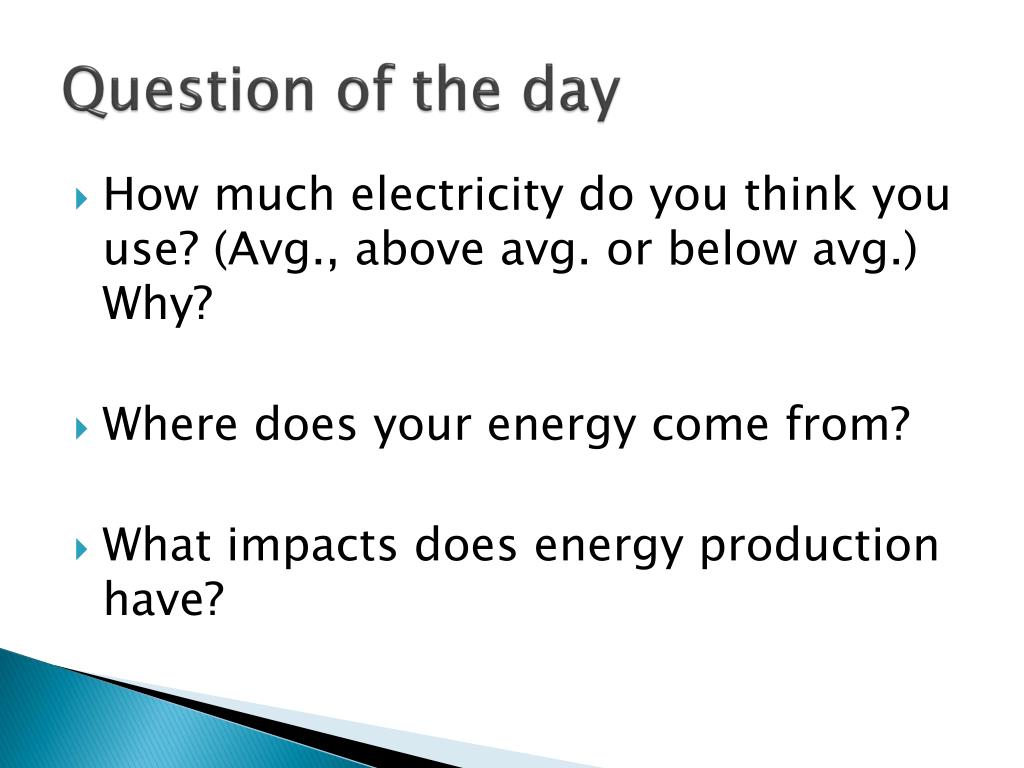 Question of the day

How much electricity do you think you use? (Avg., above avg. or below avg.) Why?

Where does your energy come from?

What impacts does energy production have?